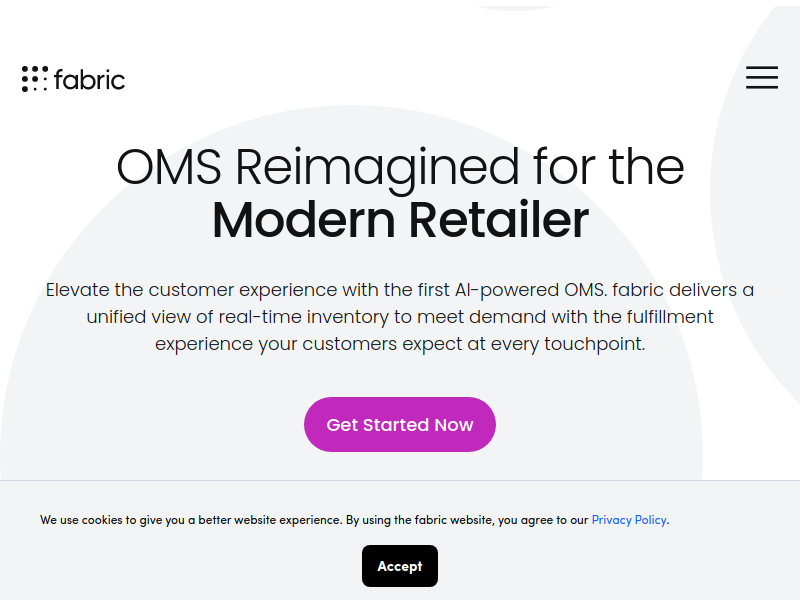 fabric

OMS Reimagined for the Modern Retailer

Elevate the customer experience with the first AI-powered OMS. fabric delivers a unified view of real-time inventory to meet demand with the fulfillment experience your customers expect at every touchpoint.

Get Started Now

We use cookies to give you a better website experience. By using the fabric website, you agree to our Privacy Policy.

Accept